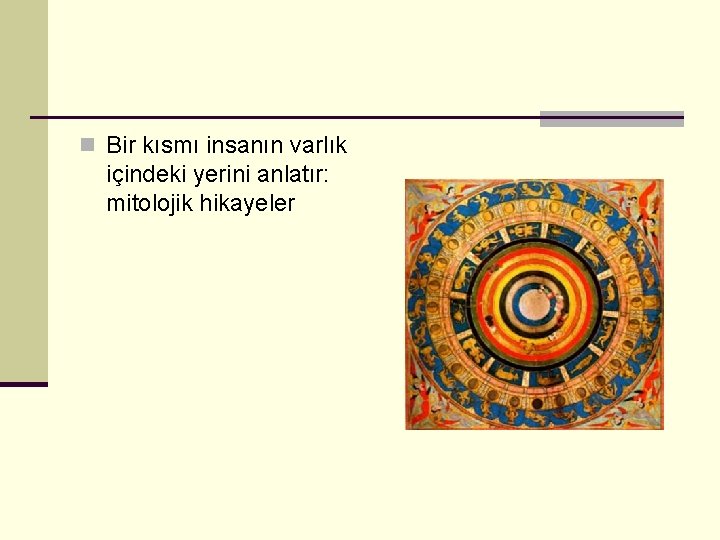 Bir kısmı insanın varlık içindeki yerini anlatır: mitolojik hikayeler